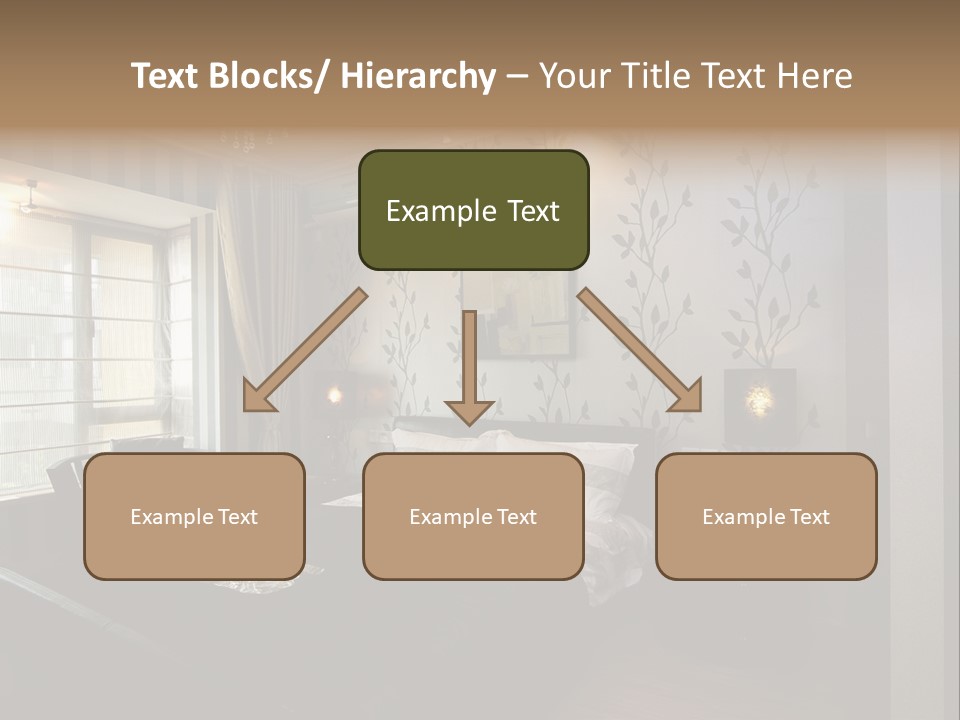 Text Blocks/ Hierarchy – Your Title Text Here

Example Text

Example Text

Example Text

Example Text